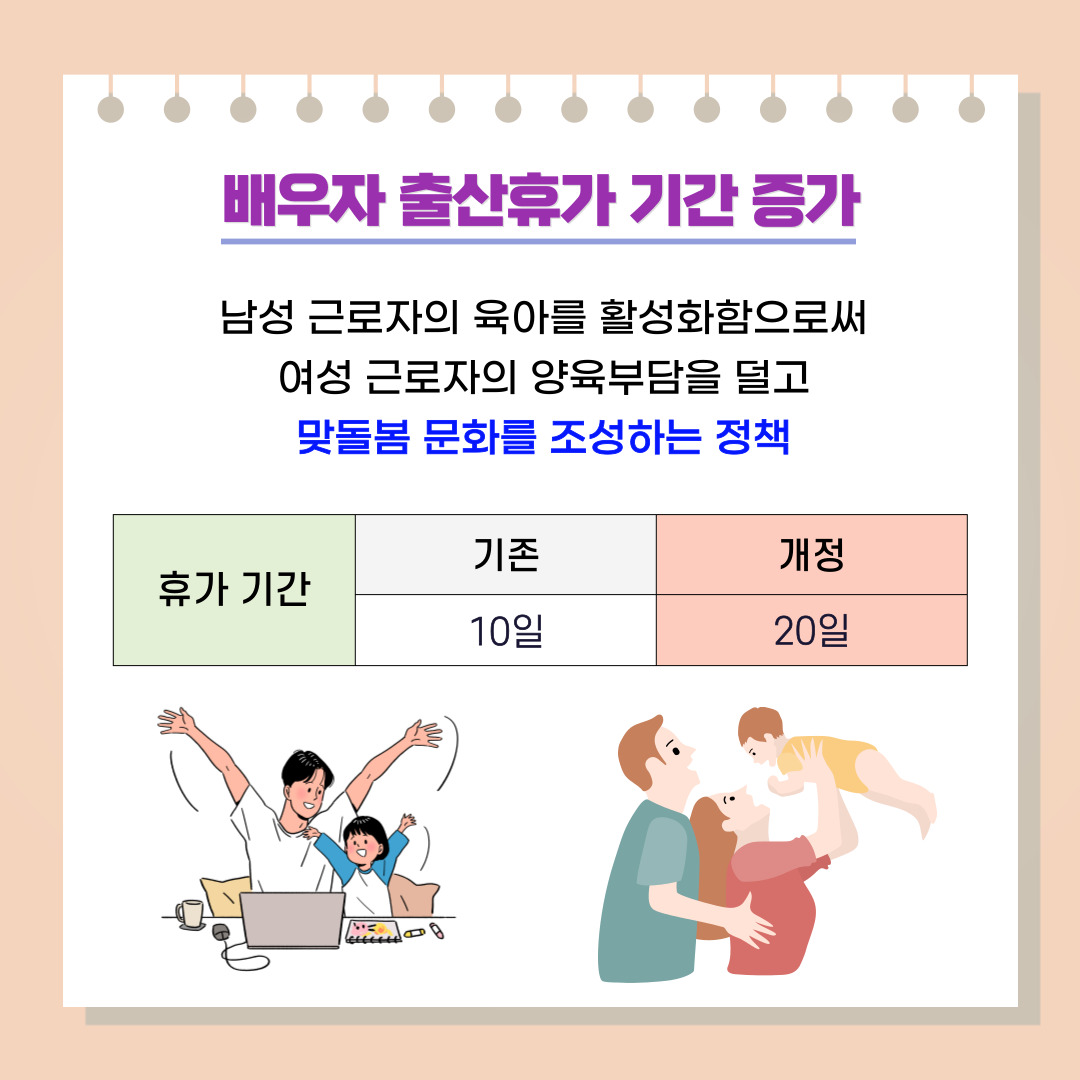 배우자 출산휴가 기간 증가

남성 근로자의 육아를 활성화함으로써
여성 근로자의 양육부담을 덜고
맞돌봄 문화를 조성하는 정책

| 휴가 기간 | 기존 | 개정 |
|---|---|---|
| | 10일 | 20일 |